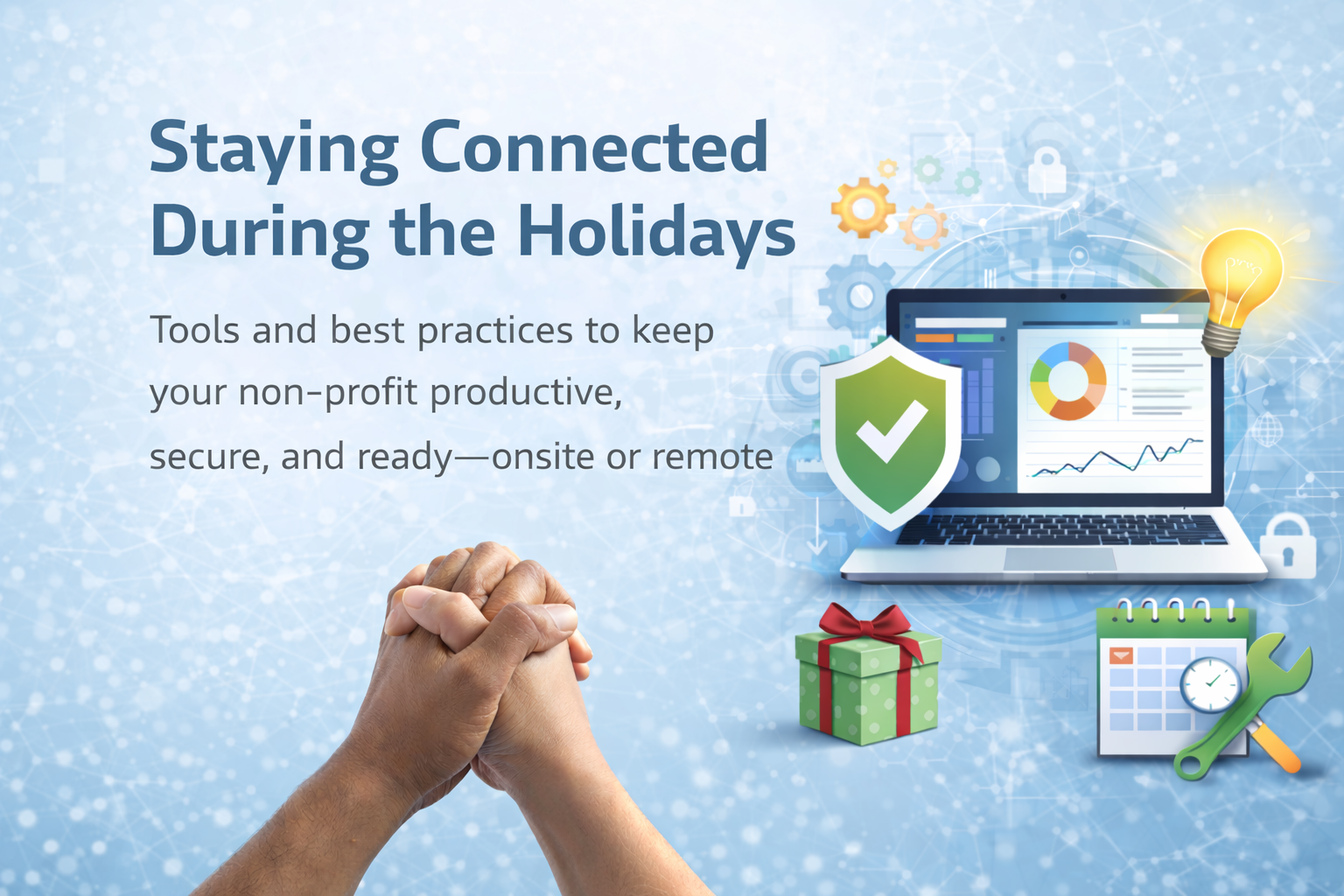 Staying Connected During the Holidays

Tools and best practices to keep your non-profit productive, secure, and ready—onsite or remote